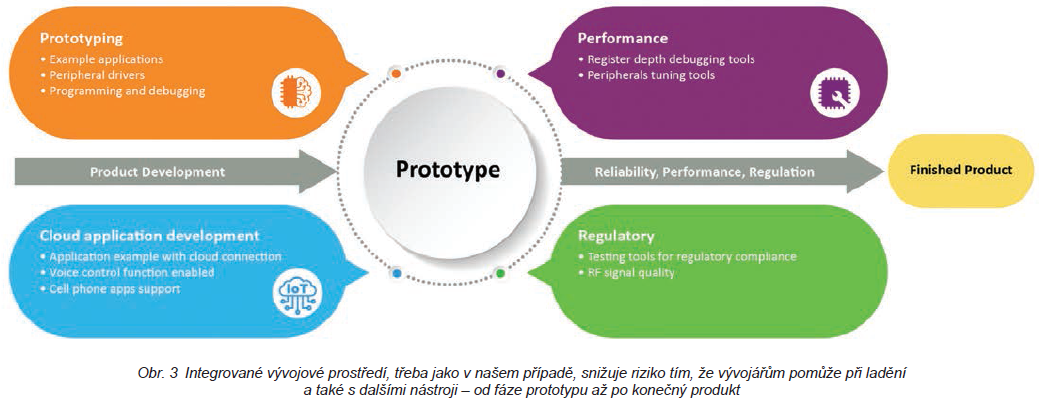 Prototyping
• Example applications
• Peripheral drivers
• Programming and debugging

Performance
• Register depth debugging tools
• Peripherals tuning tools

Product Development

Prototype

Reliability, Performance, Regulation

Finished Product

Cloud application development
• Application example with cloud connection
• Voice control function enabled
• Cell phone apps support

IoT

Regulatory
• Testing tools for regulatory compliance
• RF signal quality

Obr. 3 Integrované vývojové prostředí, třeba jako v našem případě, snižuje riziko tím, že vývojářům pomůže při ladění a také s dalšími nástroji – od fáze prototypu až po konečný produkt